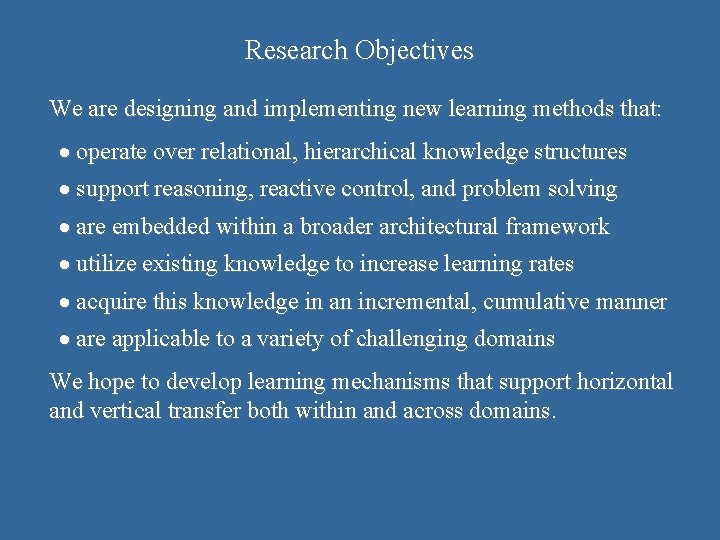 Research Objectives

We are designing and implementing new learning methods that:

• operate over relational, hierarchical knowledge structures
• support reasoning, reactive control, and problem solving
• are embedded within a broader architectural framework
• utilize existing knowledge to increase learning rates
• acquire this knowledge in an incremental, cumulative manner
• are applicable to a variety of challenging domains

We hope to develop learning mechanisms that support horizontal and vertical transfer both within and across domains.